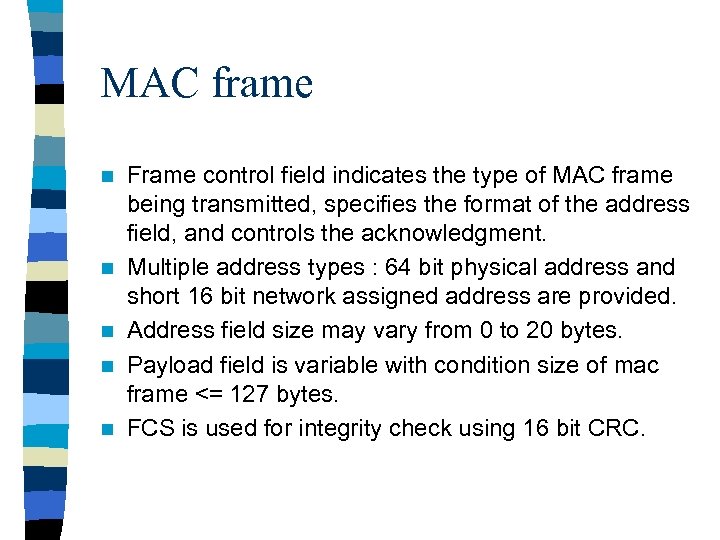 MAC frame

- Frame control field indicates the type of MAC frame being transmitted, specifies the format of the address field, and controls the acknowledgment.
- Multiple address types : 64 bit physical address and short 16 bit network assigned address are provided.
- Address field size may vary from 0 to 20 bytes.
- Payload field is variable with condition size of mac frame <= 127 bytes.
- FCS is used for integrity check using 16 bit CRC.